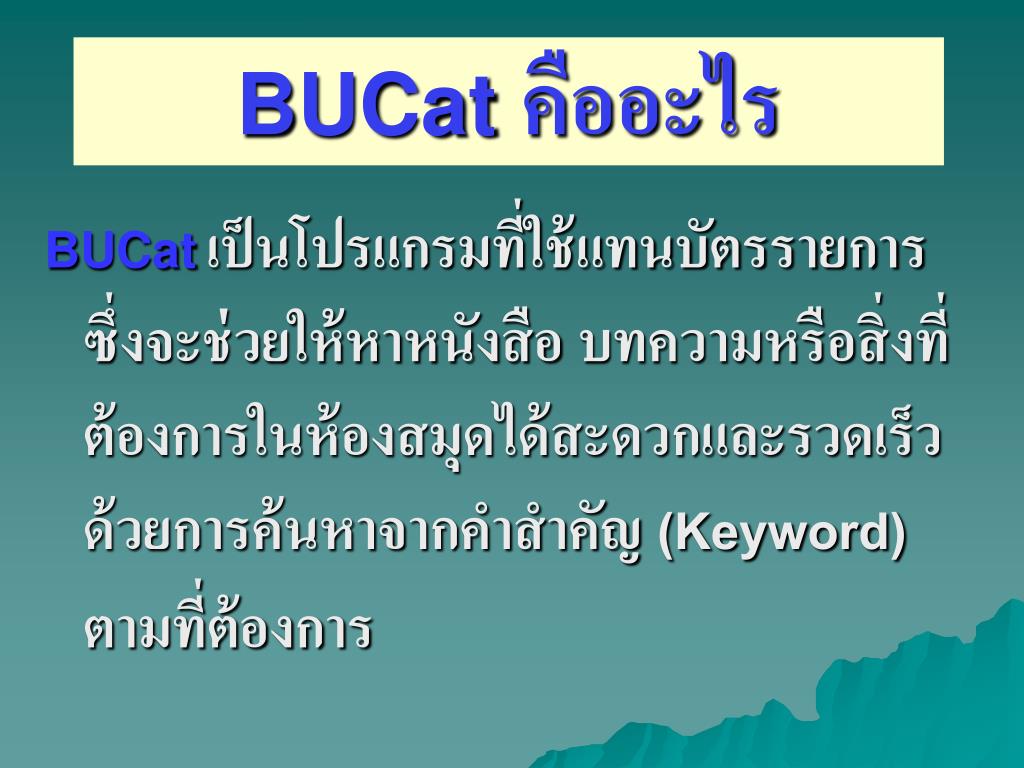 BUCat คืออะไร

BUCat เป็นโปรแกรมที่ใช้แทนบัตรรายการ ซึ่งจะช่วยให้หาหนังสือ บทความหรือสิ่งที่ต้องการในห้องสมุดได้สะดวกและรวดเร็ว ด้วยการค้นหาจากคำสำคัญ (Keyword) ตามที่ต้องการ